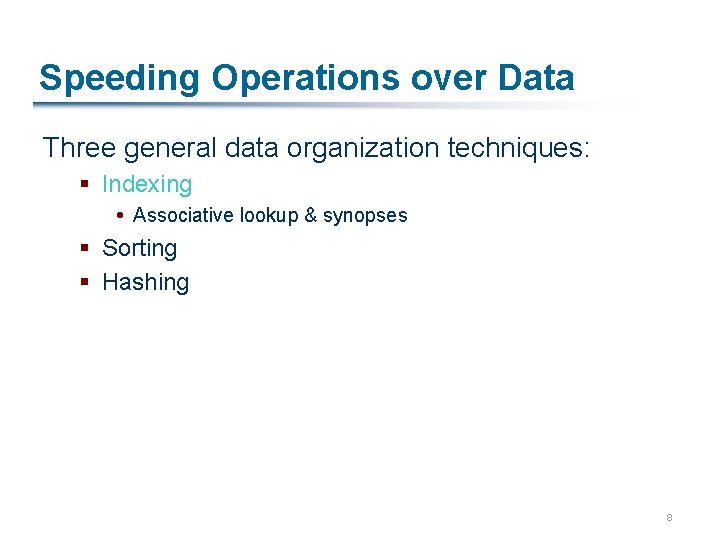 Speeding Operations over Data

Three general data organization techniques:

- Indexing
  - Associative lookup & synopses
- Sorting
- Hashing

8